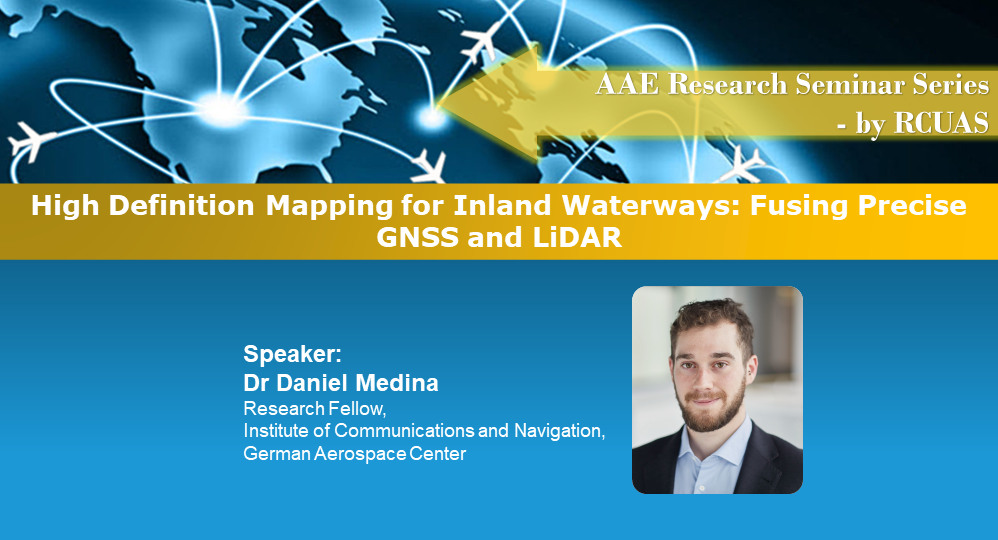 AAE Research Seminar Series
- by RCUAS

High Definition Mapping for Inland Waterways: Fusing Precise GNSS and LiDAR

Speaker:
Dr Daniel Medina
Research Fellow,
Institute of Communications and Navigation,
German Aerospace Center